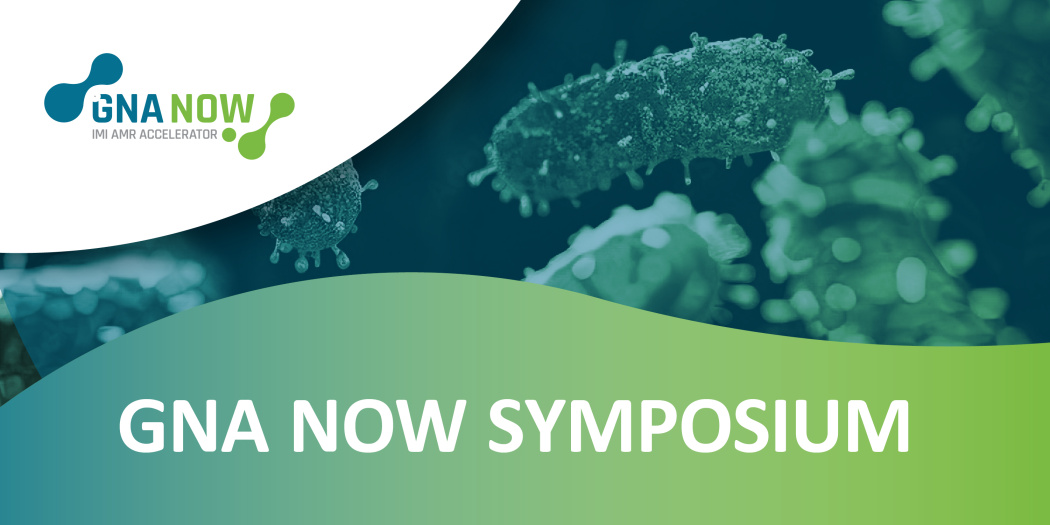 GNA NOW
IMI AMR ACCELERATOR

GNA NOW SYMPOSIUM